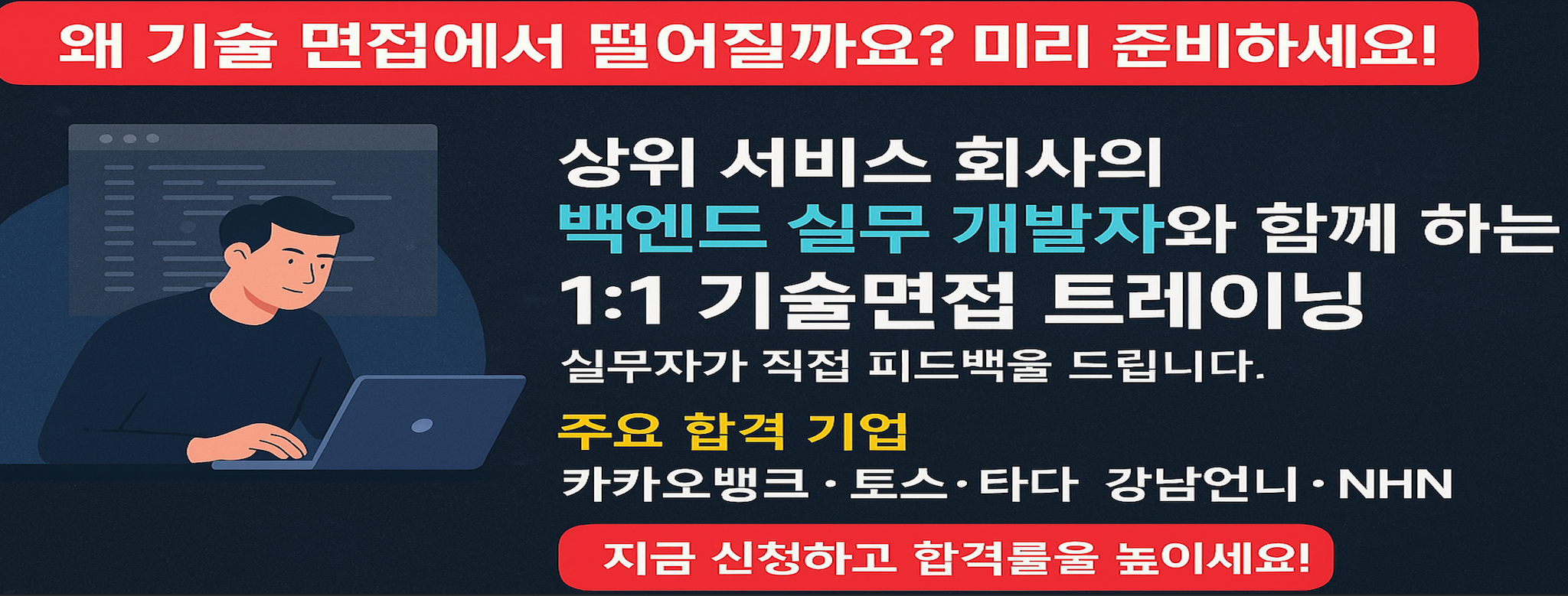 왜 기술 면접에서 떨어질까요? 미리 준비하세요!

상위 서비스 회사의
백엔드 실무 개발자와 함께 하는
1:1 기술면접 트레이닝
실무자가 직접 피드백을 드립니다.

주요 합격 기업
카카오뱅크 · 토스 · 타다 강남언니 · NHN

지금 신청하고 합격률을 높이세요!